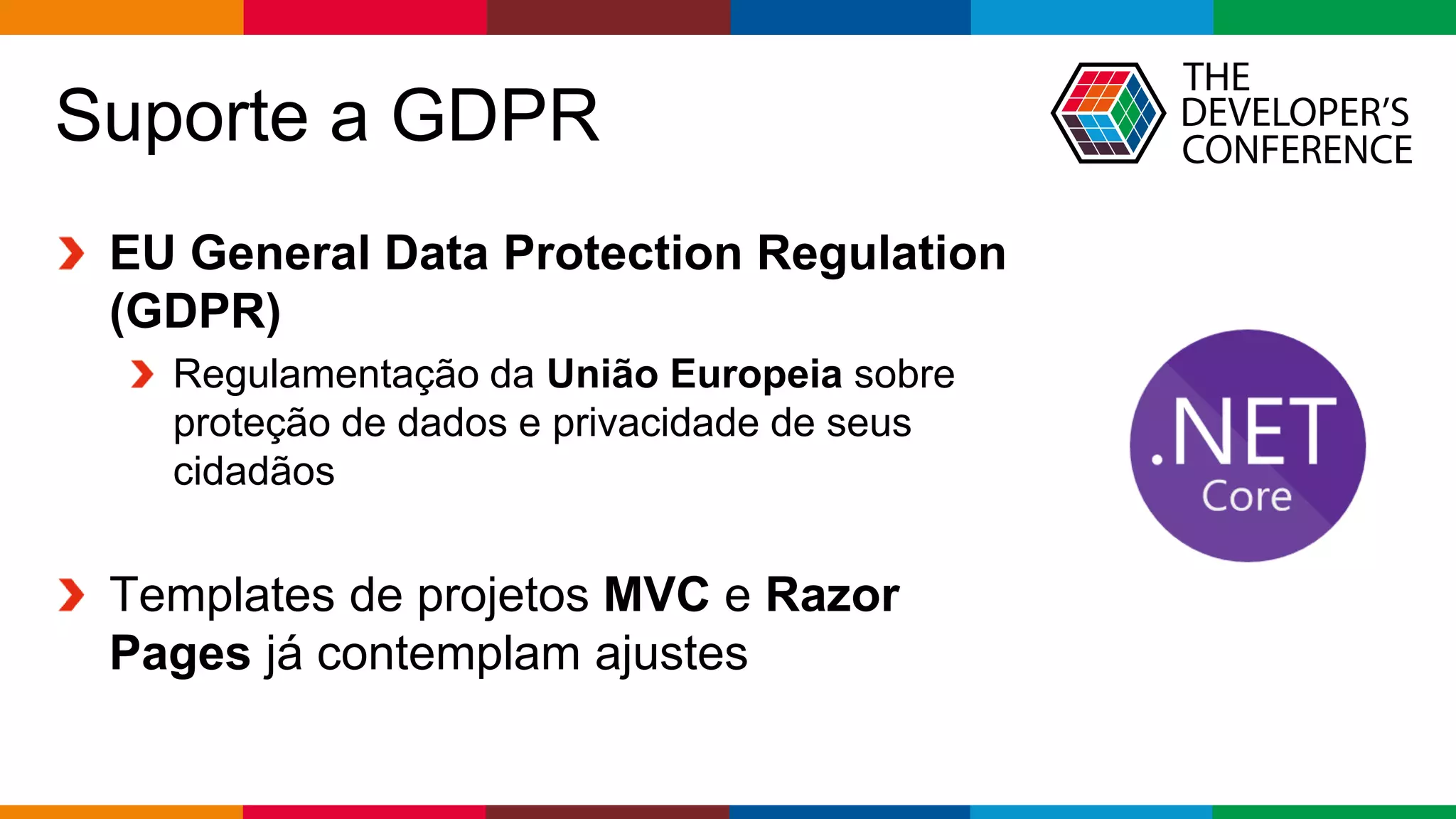 Suporte a GDPR

THE DEVELOPER'S CONFERENCE

EU General Data Protection Regulation (GDPR)

Regulamentação da União Europeia sobre proteção de dados e privacidade de seus cidadãos

Templates de projetos MVC e Razor Pages já contemplam ajustes

.NET Core